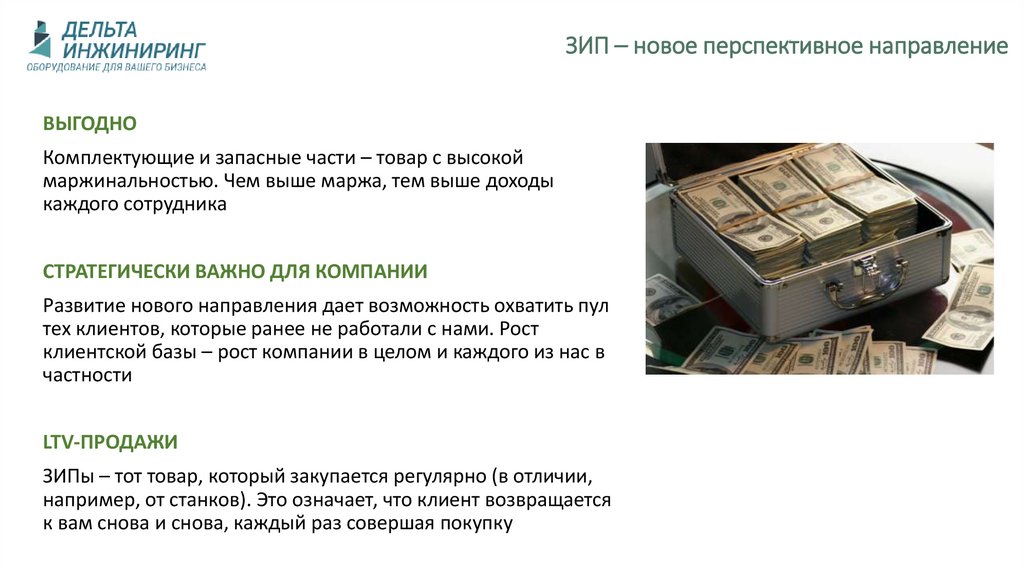 ДЕЛЬТА ИНЖИНИРИНГ
ОБОРУДОВАНИЕ ДЛЯ ВАШЕГО БИЗНЕСА

ЗИП – новое перспективное направление

ВЫГОДНО

Комплектующие и запасные части – товар с высокой маржинальностью. Чем выше маржа, тем выше доходы каждого сотрудника

СТРАТЕГИЧЕСКИ ВАЖНО ДЛЯ КОМПАНИИ

Развитие нового направления дает возможность охватить пул тех клиентов, которые ранее не работали с нами. Рост клиентской базы – рост компании в целом и каждого из нас в частности

LTV-ПРОДАЖИ

ЗИПы – тот товар, который закупается регулярно (в отличии, например, от станков). Это означает, что клиент возвращается к вам снова и снова, каждый раз совершая покупку